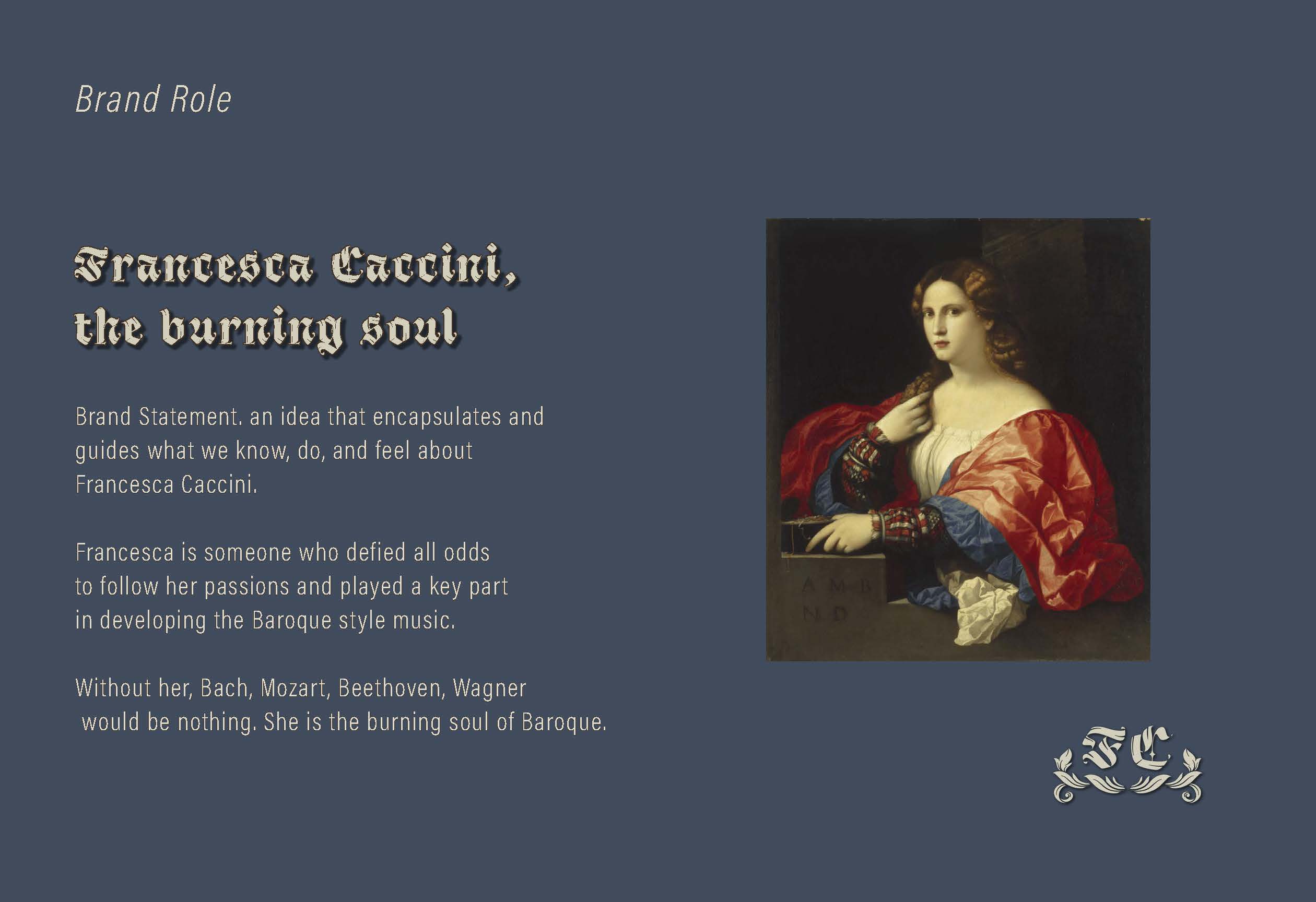 Brand Role

Francesca Caccini, the burning soul

Brand Statement. an idea that encapsulates and guides what we know, do, and feel about Francesca Caccini.

Francesca is someone who defied all odds to follow her passions and played a key part in developing the Baroque style music.

Without her, Bach, Mozart, Beethoven, Wagner would be nothing. She is the burning soul of Baroque.

A M B
N D

FC